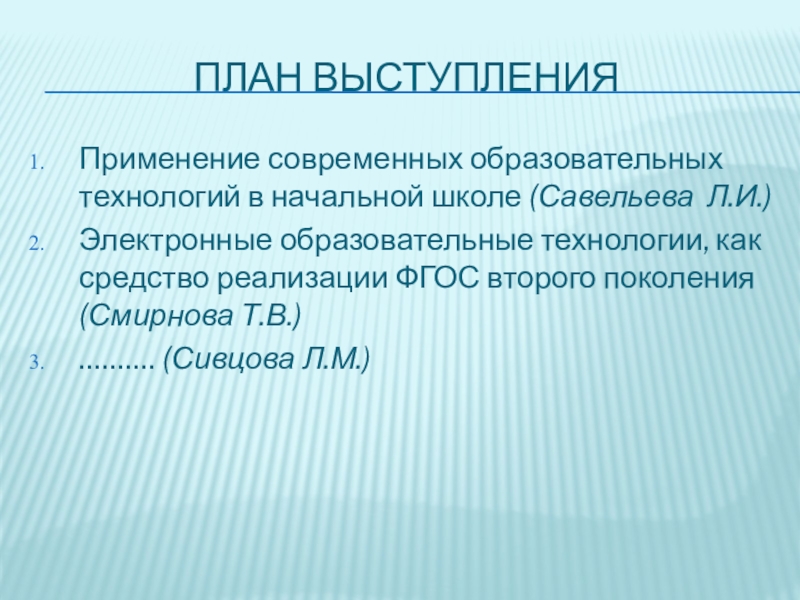 ПЛАН ВЫСТУПЛЕНИЯ

1. Применение современных образовательных технологий в начальной школе (Савельева Л.И.)
2. Электронные образовательные технологии, как средство реализации ФГОС второго поколения (Смирнова Т.В.)
3. .......... (Сивцова Л.М.)